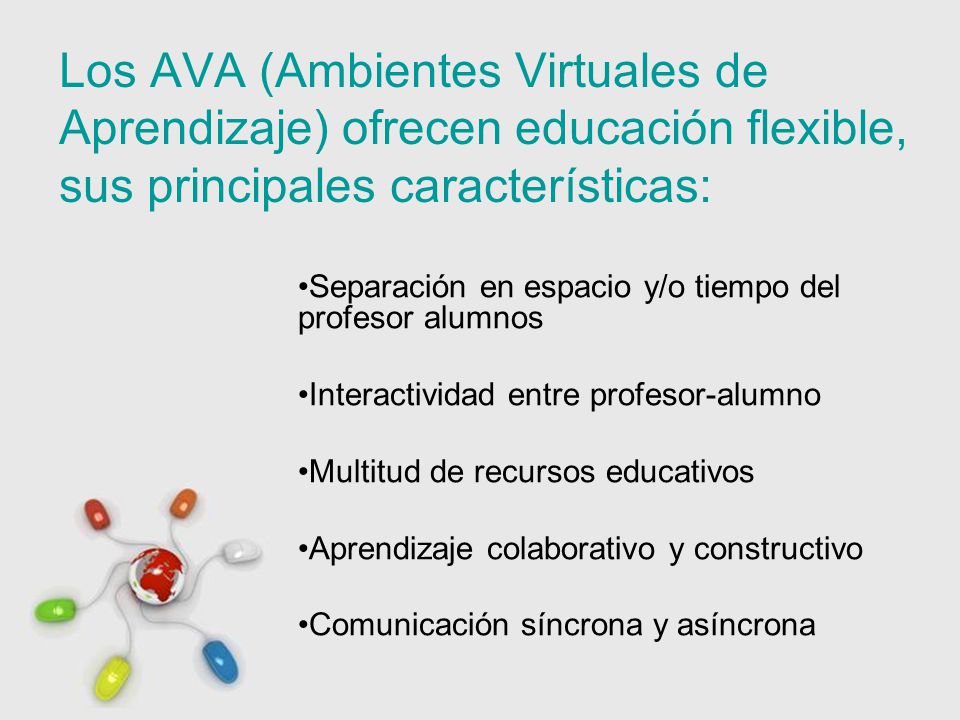 Los AVA (Ambientes Virtuales de Aprendizaje) ofrecen educación flexible, sus principales características:

•Separación en espacio y/o tiempo del profesor alumnos

•Interactividad entre profesor-alumno

•Multitud de recursos educativos

•Aprendizaje colaborativo y constructivo

•Comunicación síncrona y asíncrona